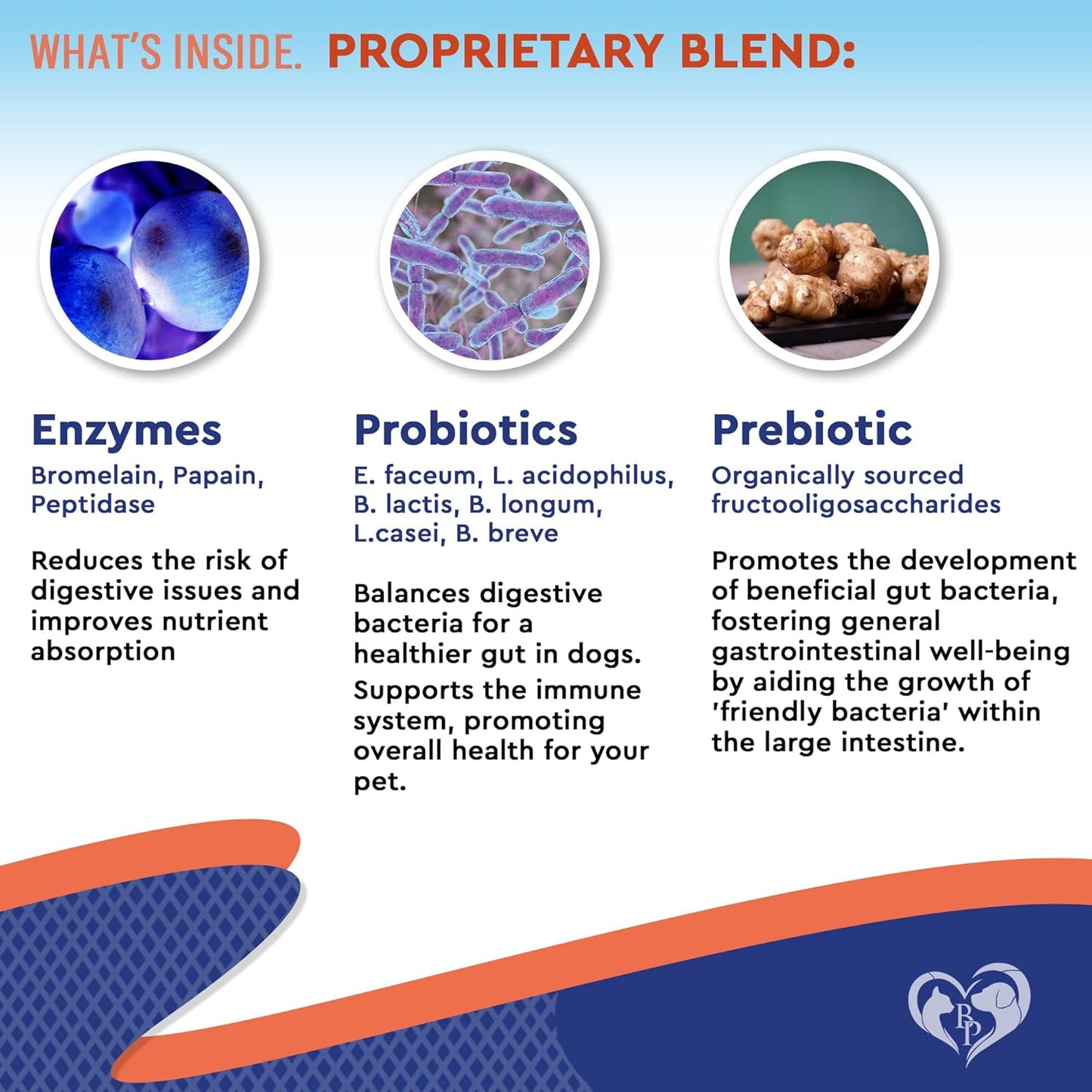 WHAT'S INSIDE. PROPRIETARY BLEND:

Enzymes
Bromelain, Papain, Peptidase

Reduces the risk of digestive issues and improves nutrient absorption

Probiotics
E. faceum, L. acidophilus, B. lactis, B. longum, L.casei, B. breve

Balances digestive bacteria for a healthier gut in dogs.
Supports the immune system, promoting overall health for your pet.

Prebiotic
Organically sourced fructooligosaccharides

Promotes the development of beneficial gut bacteria, fostering general gastrointestinal well-being by aiding the growth of 'friendly bacteria' within the large intestine.

BP